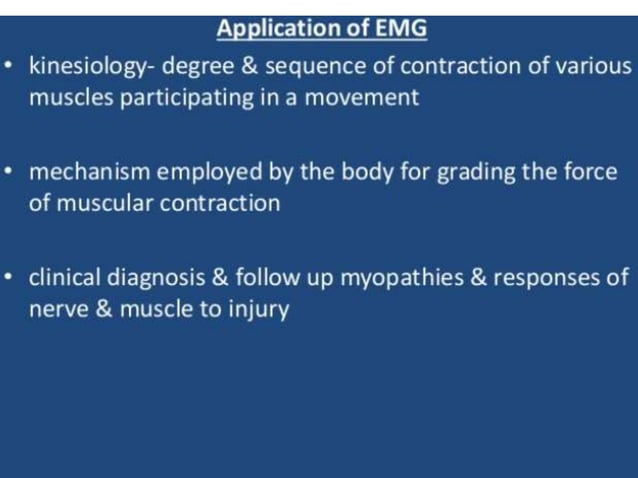 Application of EMG

• kinesiology- degree & sequence of contraction of various muscles participating in a movement

• mechanism employed by the body for grading the force of muscular contraction

• clinical diagnosis & follow up myopathies & responses of nerve & muscle to injury